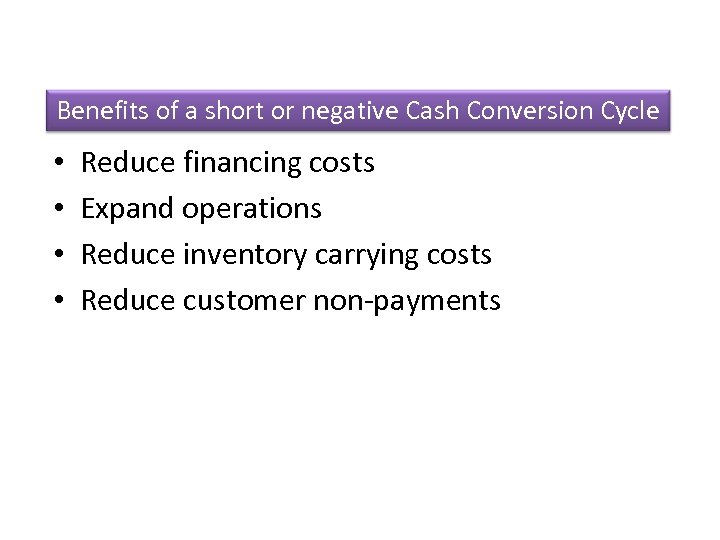 Benefits of a short or negative Cash Conversion Cycle

• Reduce financing costs
• Expand operations
• Reduce inventory carrying costs
• Reduce customer non-payments